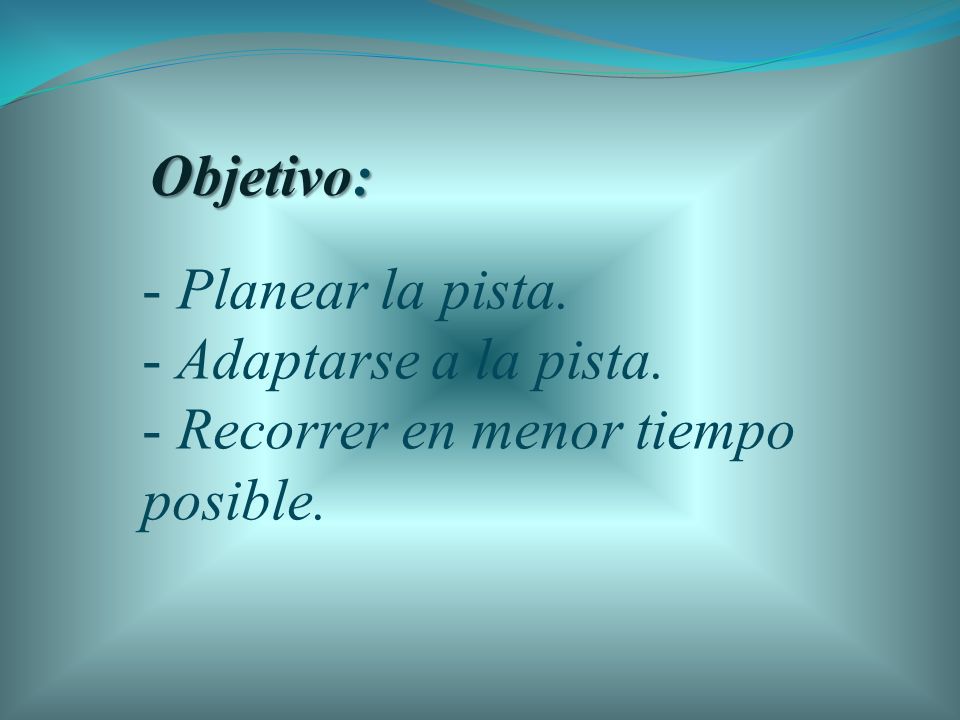 Objetivo:

- Planear la pista.
- Adaptarse a la pista.
- Recorrer en menor tiempo posible.